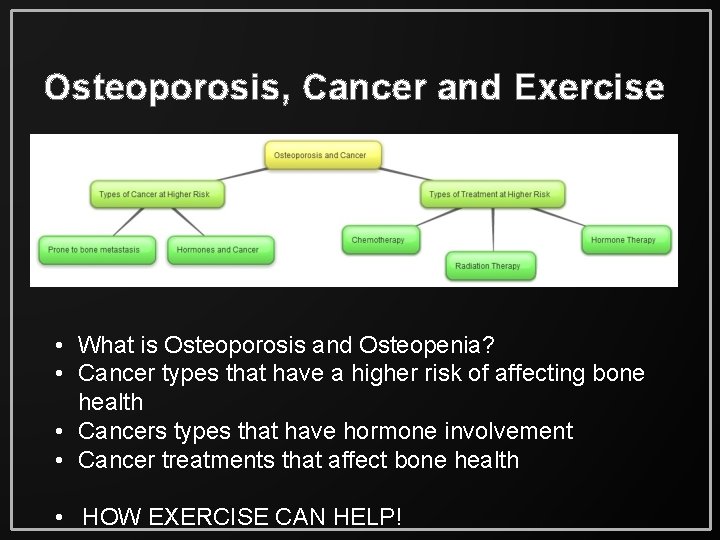 Osteoporosis, Cancer and Exercise

Osteoporosis and Cancer

Types of Cancer at Higher Risk

Types of Treatment at Higher Risk

Prone to bone metastasis

Hormones and Cancer

Chemotherapy

Radiation Therapy

Hormone Therapy

• What is Osteoporosis and Osteopenia?
• Cancer types that have a higher risk of affecting bone health
• Cancers types that have hormone involvement
• Cancer treatments that affect bone health

• HOW EXERCISE CAN HELP!